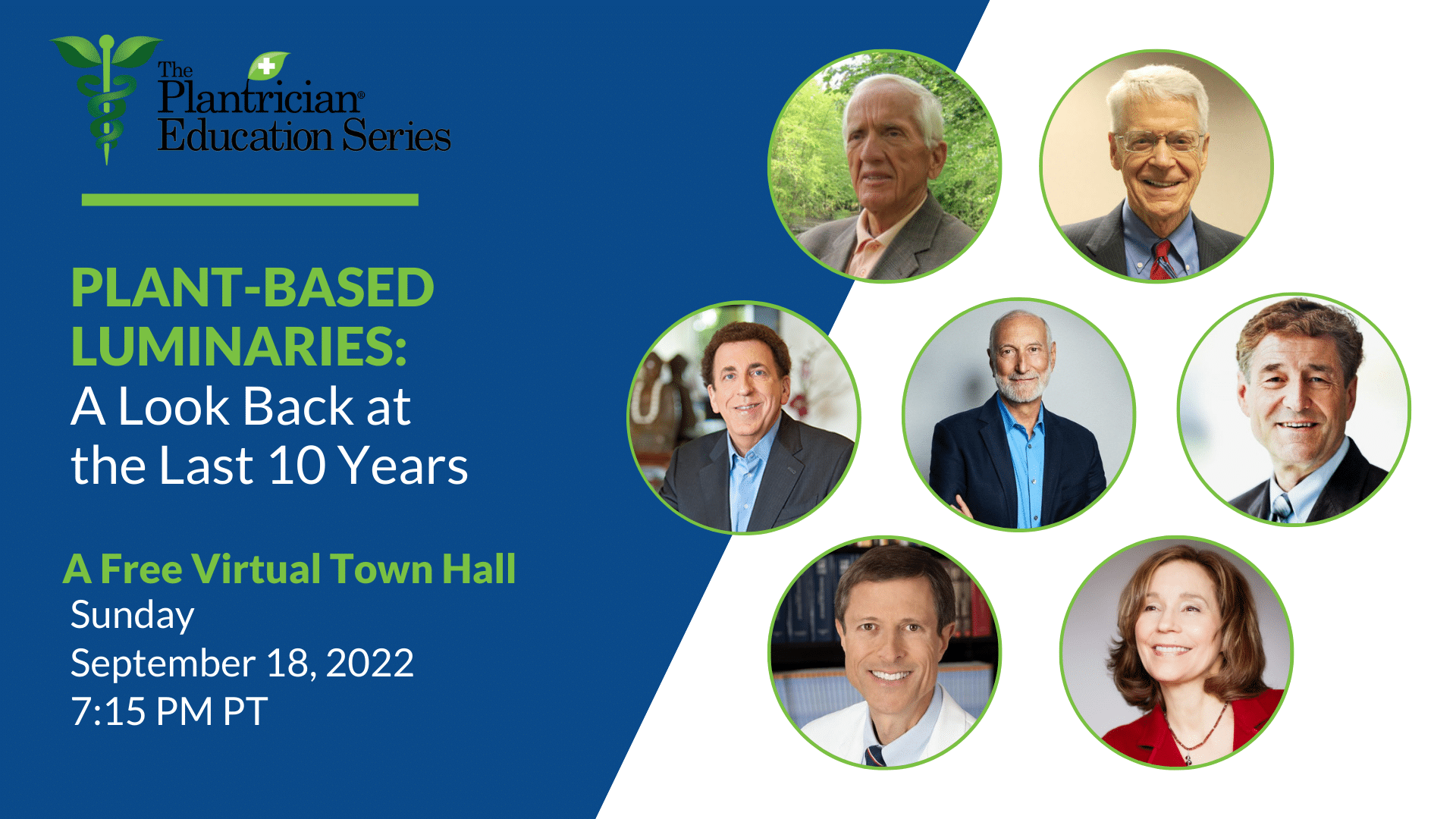 The Plantrician® Education Series

PLANT-BASED LUMINARIES:
A Look Back at the Last 10 Years

A Free Virtual Town Hall
Sunday
September 18, 2022
7:15 PM PT